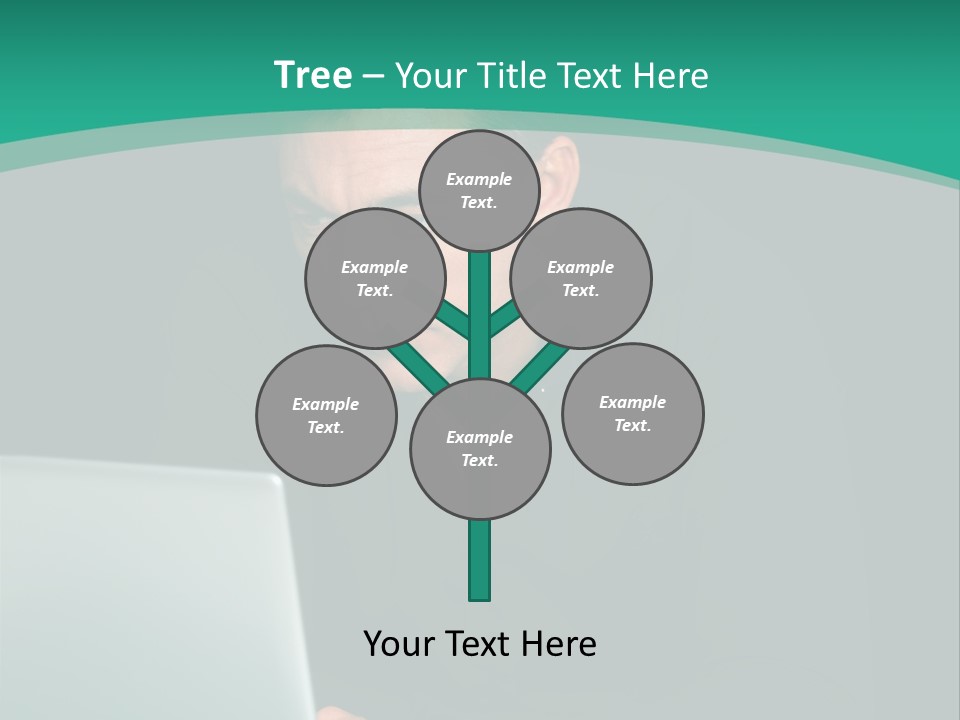 Tree – Your Title Text Here

Example Text.

Example Text.

Example Text.

Example Text.

Example Text.

Example Text.

Your Text Here